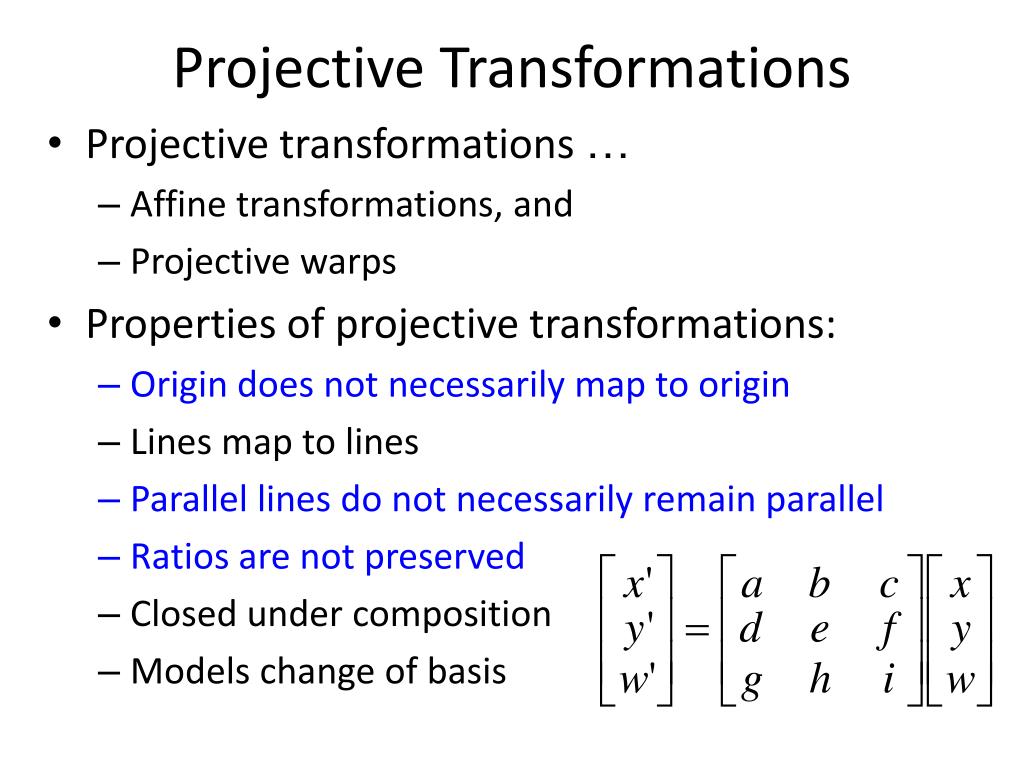 Projective Transformations

• Projective transformations …
– Affine transformations, and
– Projective warps

• Properties of projective transformations:
– Origin does not necessarily map to origin
– Lines map to lines
– Parallel lines do not necessarily remain parallel
– Ratios are not preserved
– Closed under composition
– Models change of basis

$\begin{bmatrix} x' \\ y' \\ w' \end{bmatrix} = \begin{bmatrix} a & b & c \\ d & e & f \\ g & h & i \end{bmatrix} \begin{bmatrix} x \\ y \\ w \end{bmatrix}$